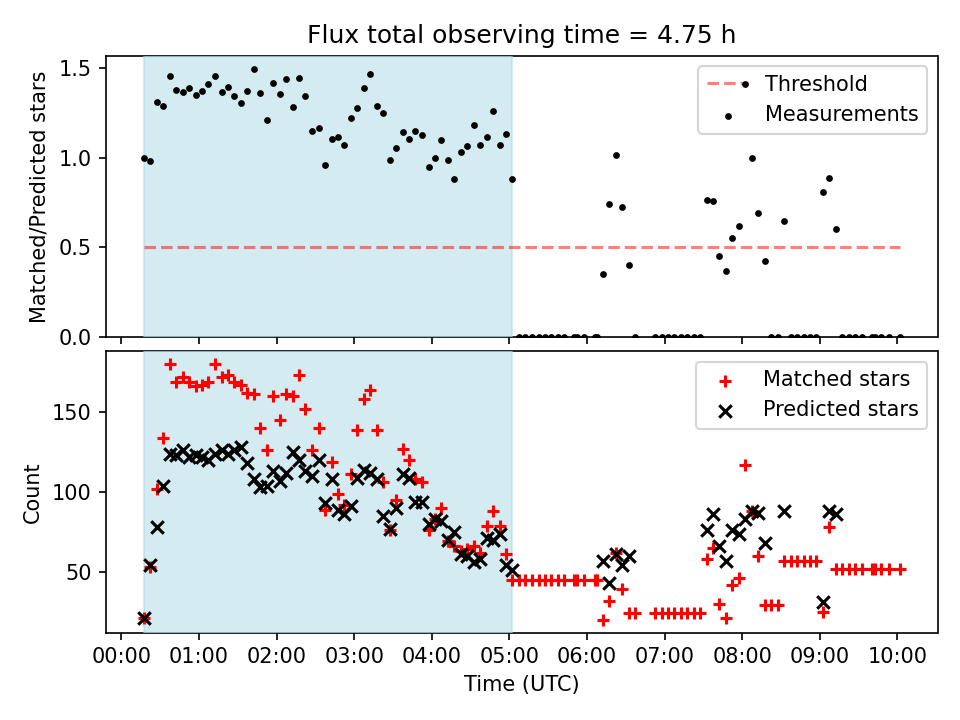 Flux total observing time = 4.75 h

Matched/Predicted stars

1.5
1.0
0.5
0.0

Threshold
Measurements

Count

150
100
50

Matched stars
Predicted stars

00:00 01:00 02:00 03:00 04:00 05:00 06:00 07:00 08:00 09:00 10:00

Time (UTC)